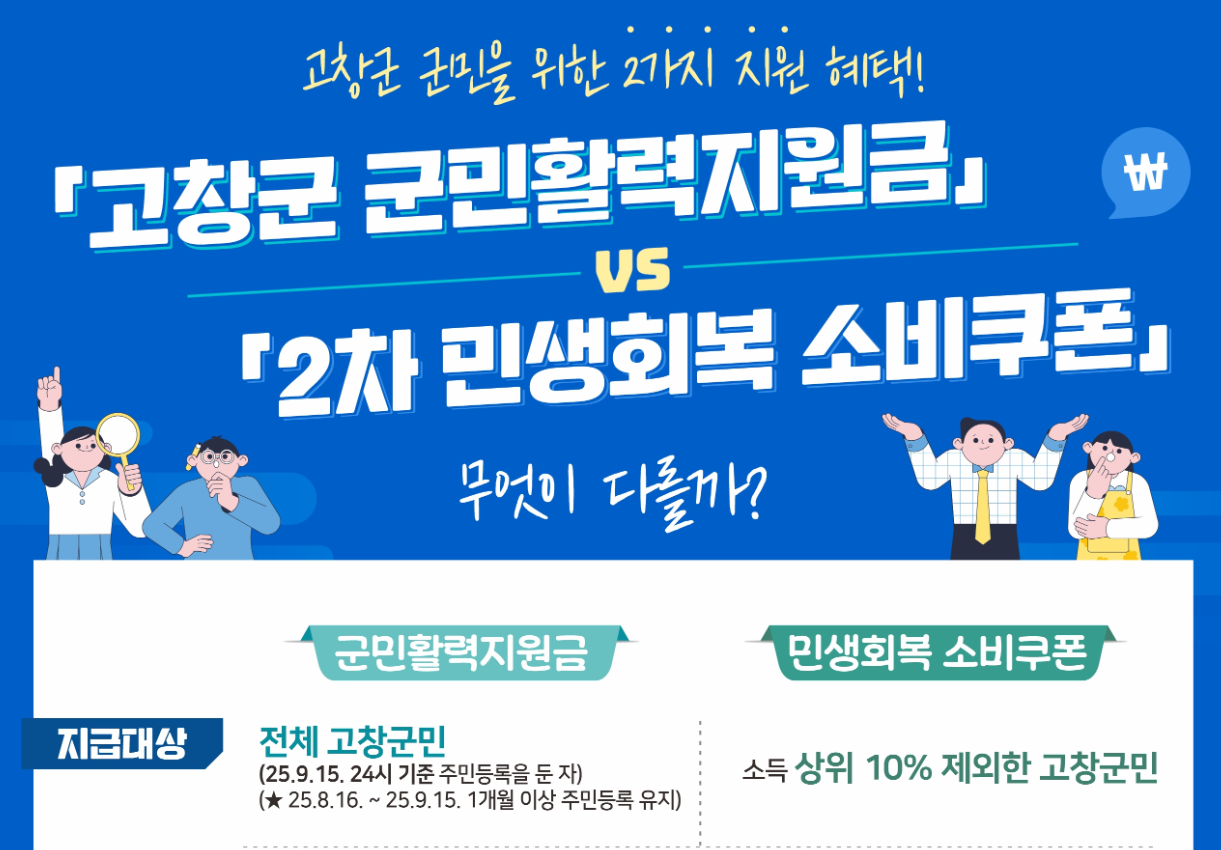 고창군 군민을 위한 2가지 지원 혜택!

「고창군 군민활력지원금」

₩

VS

「2차 민생회복 소비쿠폰」

무엇이 다를까?

| | 군민활력지원금 | 민생회복 소비쿠폰 |
|---|---|---|
| 지급대상 | 전체 고창군민 (25.9.15. 24시 기준 주민등록을 둔 자) (★ 25.8.16. ~ 25.9.15. 1개월 이상 주민등록 유지) | 소득 상위 10% 제외한 고창군민 |